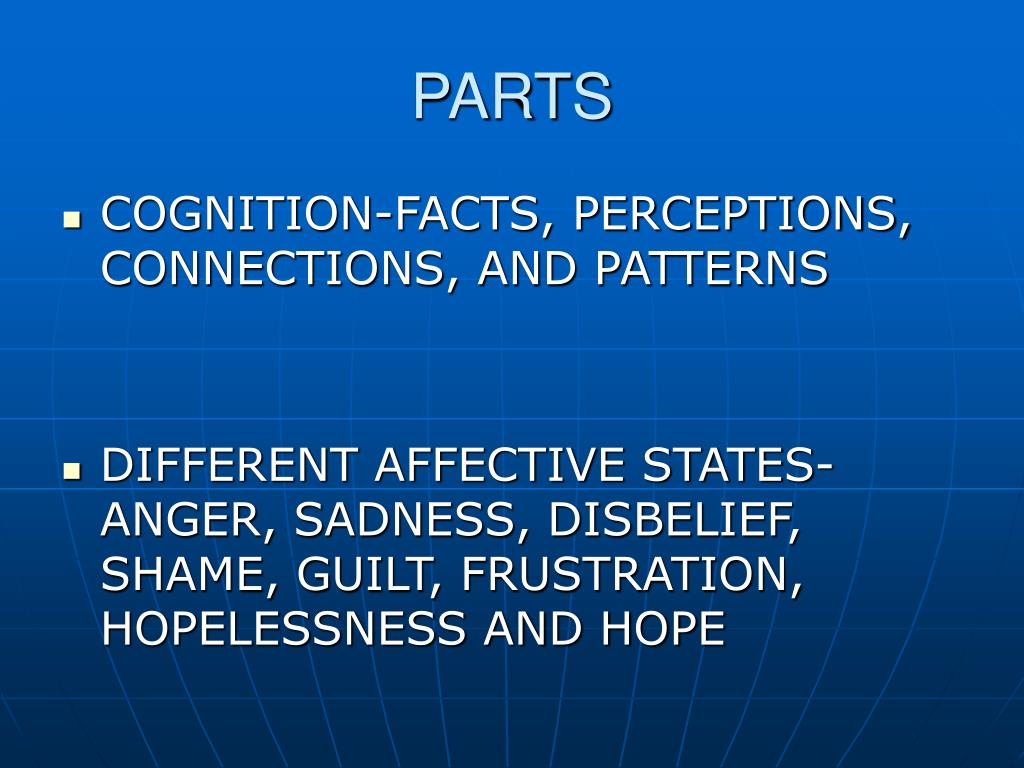 PARTS

- COGNITION-FACTS, PERCEPTIONS, CONNECTIONS, AND PATTERNS

- DIFFERENT AFFECTIVE STATES-ANGER, SADNESS, DISBELIEF, SHAME, GUILT, FRUSTRATION, HOPELESSNESS AND HOPE